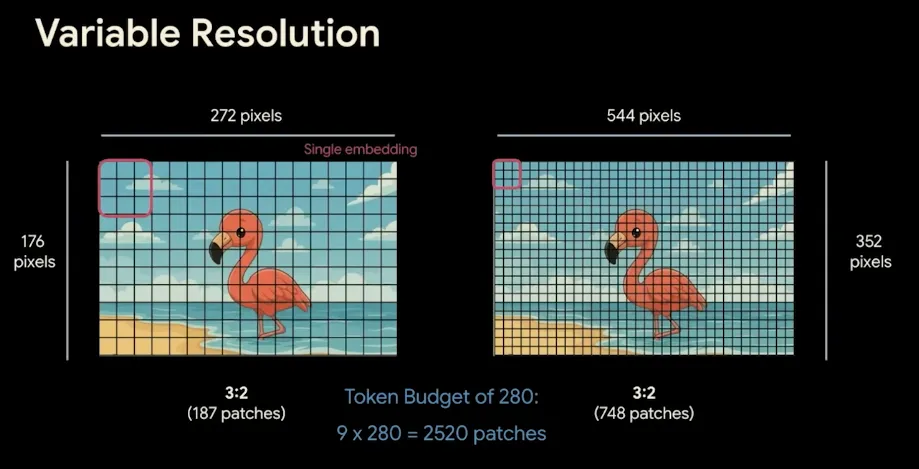 Variable Resolution

272 pixels

Single embedding

176 pixels

3:2
(187 patches)

544 pixels

352 pixels

3:2
(748 patches)

Token Budget of 280:
9 x 280 = 2520 patches